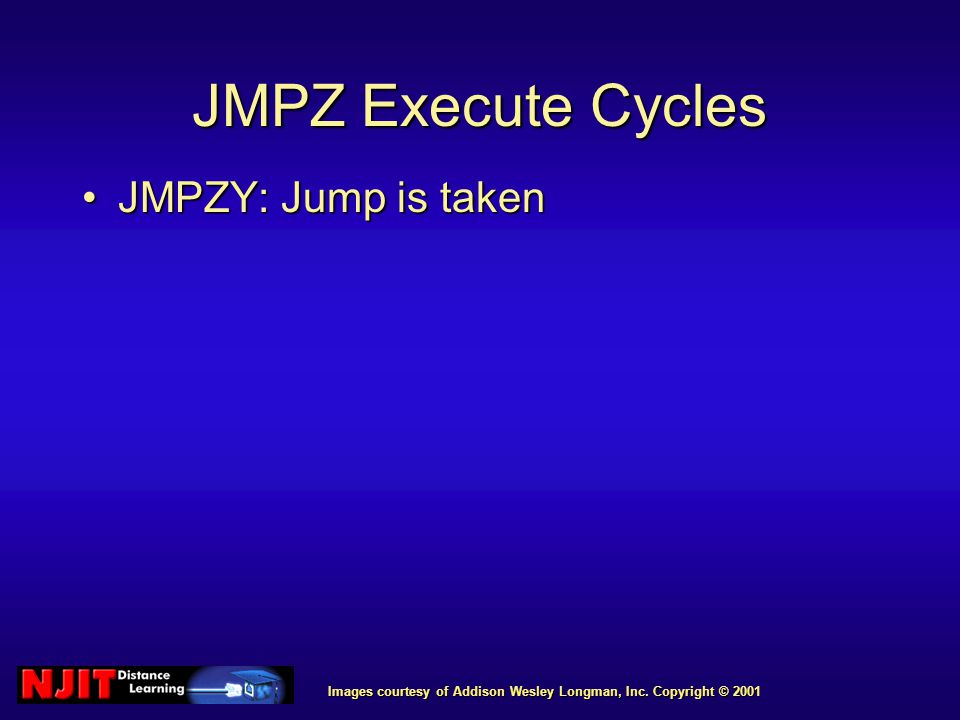 JMPZ Execute Cycles

• JMPZY: Jump is taken

NJIT Distance Learning

Images courtesy of Addison Wesley Longman, Inc. Copyright © 2001